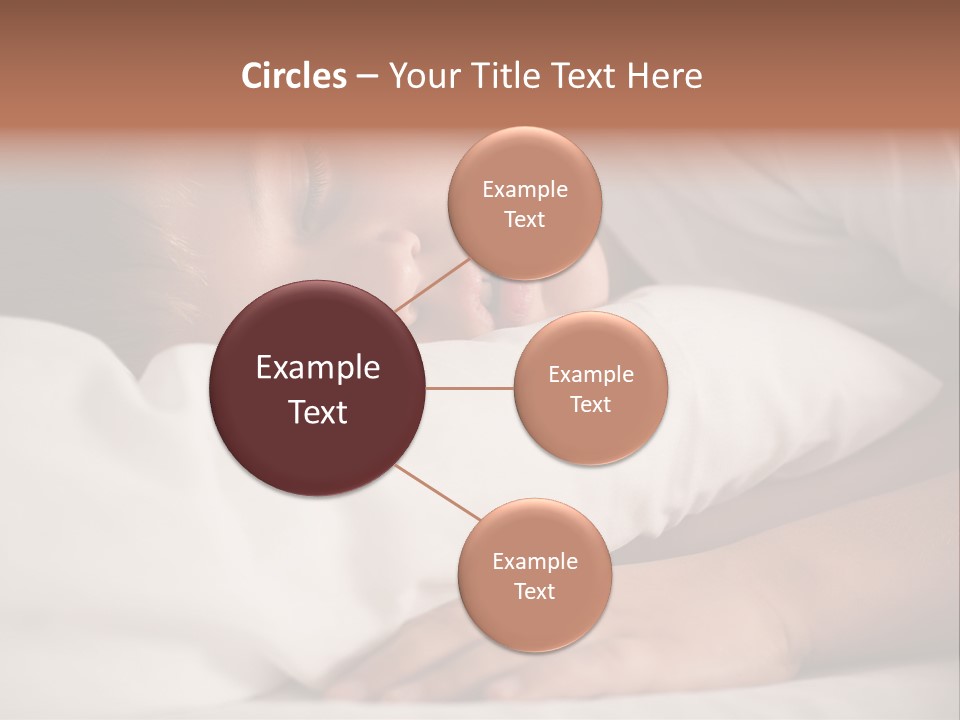 Circles – Your Title Text Here

Example Text

Example Text

Example Text

Example Text